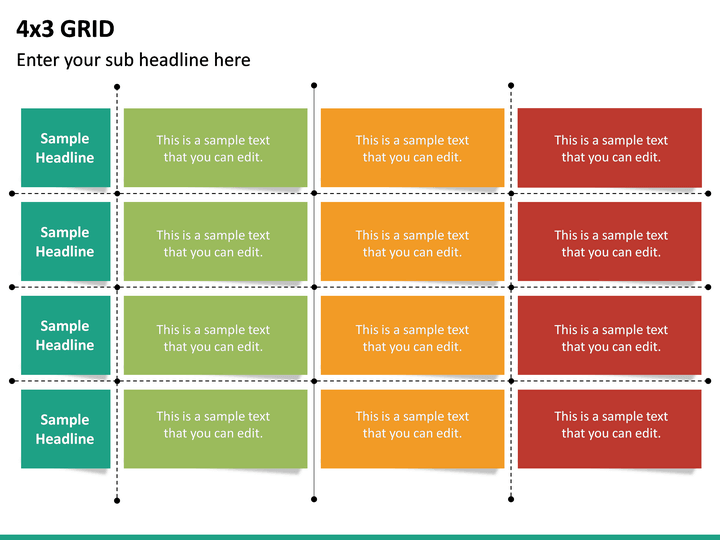 4x3 GRID

Enter your sub headline here

| Sample Headline | This is a sample text that you can edit. | This is a sample text that you can edit. | This is a sample text that you can edit. |
|---|---|---|---|
| Sample Headline | This is a sample text that you can edit. | This is a sample text that you can edit. | This is a sample text that you can edit. |
| Sample Headline | This is a sample text that you can edit. | This is a sample text that you can edit. | This is a sample text that you can edit. |
| Sample Headline | This is a sample text that you can edit. | This is a sample text that you can edit. | This is a sample text that you can edit. |